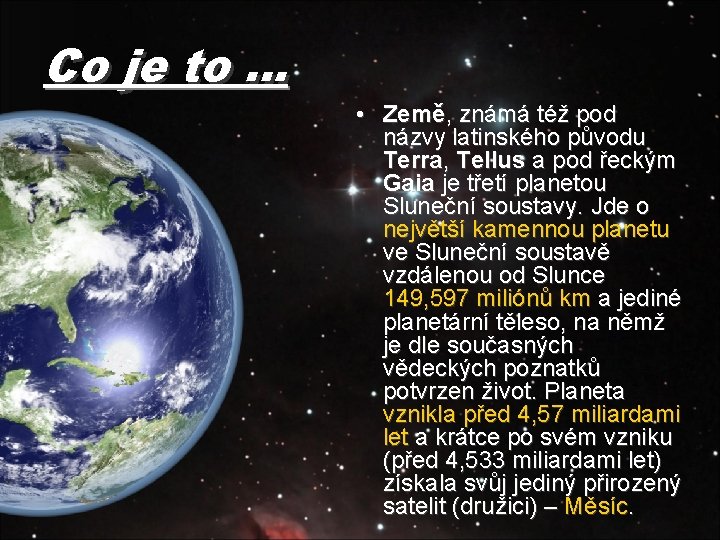 Co je to …

• Země, známá též pod názvy latinského původu Terra, Tellus a pod řeckým Gaia je třetí planetou Sluneční soustavy. Jde o největší kamennou planetu ve Sluneční soustavě vzdálenou od Slunce 149,597 miliónů km a jediné planetární těleso, na němž je dle současných vědeckých poznatků potvrzen život. Planeta vznikla před 4,57 miliardami let a krátce po svém vzniku (před 4,533 miliardami let) získala svůj jediný přirozený satelit (družici) – Měsíc.